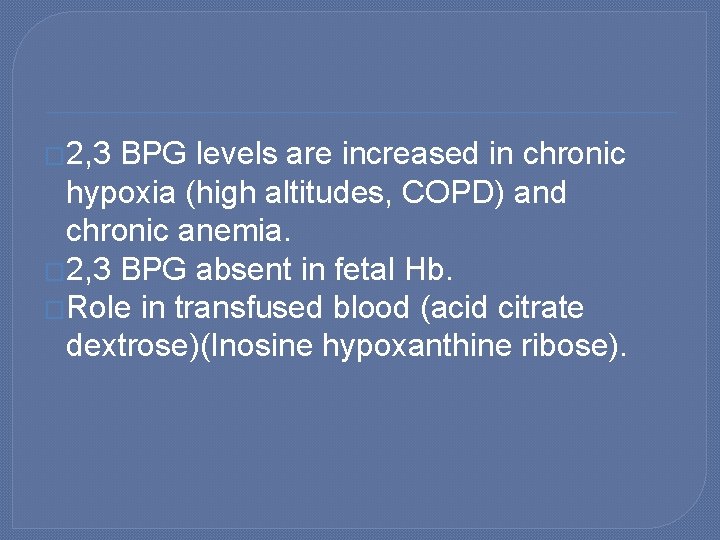 2,3 BPG levels are increased in chronic hypoxia (high altitudes, COPD) and chronic anemia.
2,3 BPG absent in fetal Hb.
Role in transfused blood (acid citrate dextrose)(Inosine hypoxanthine ribose).